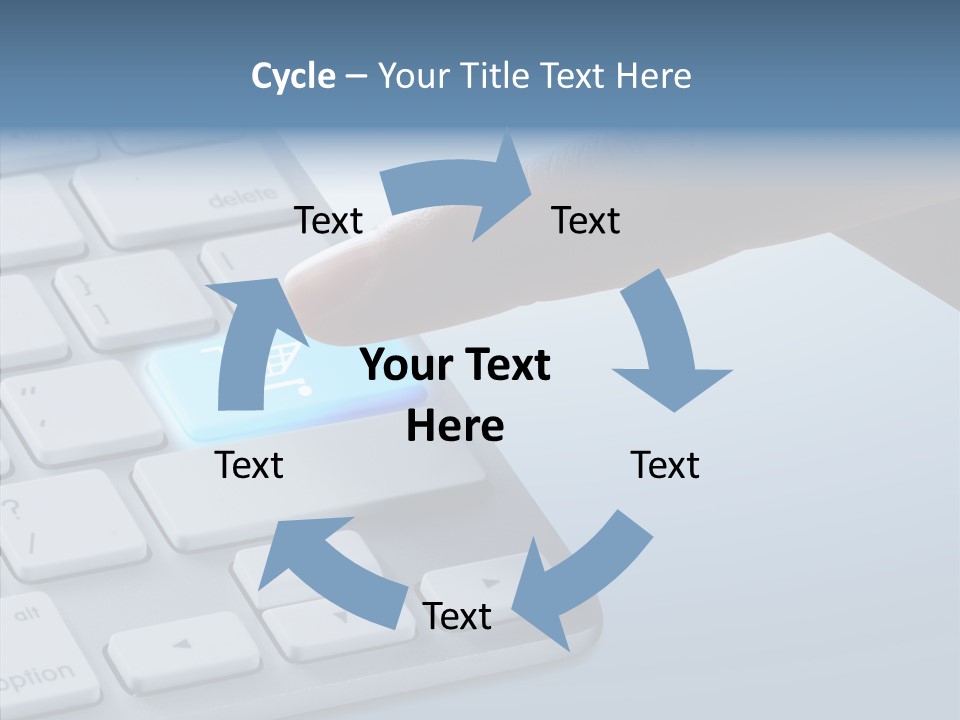 Cycle – Your Title Text Here

Text

Text

Your Text Here

Text

Text

Text

delete

alt

option